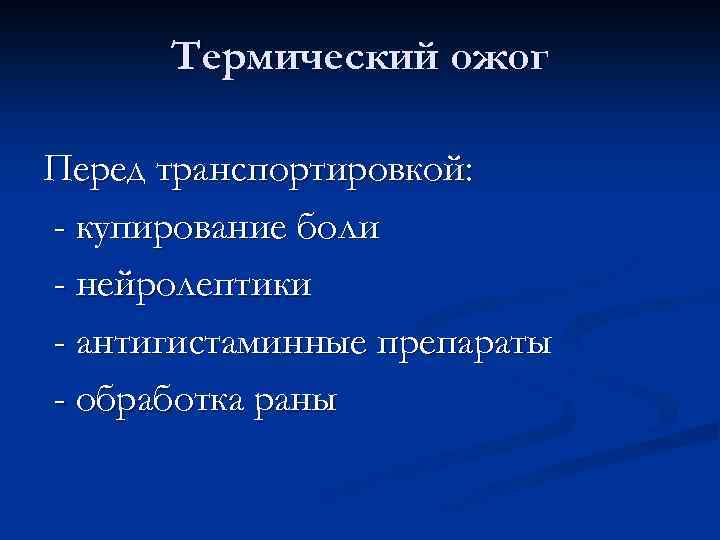 Термический ожог

Перед транспортировкой:
- купирование боли
- нейролептики
- антигистаминные препараты
- обработка раны